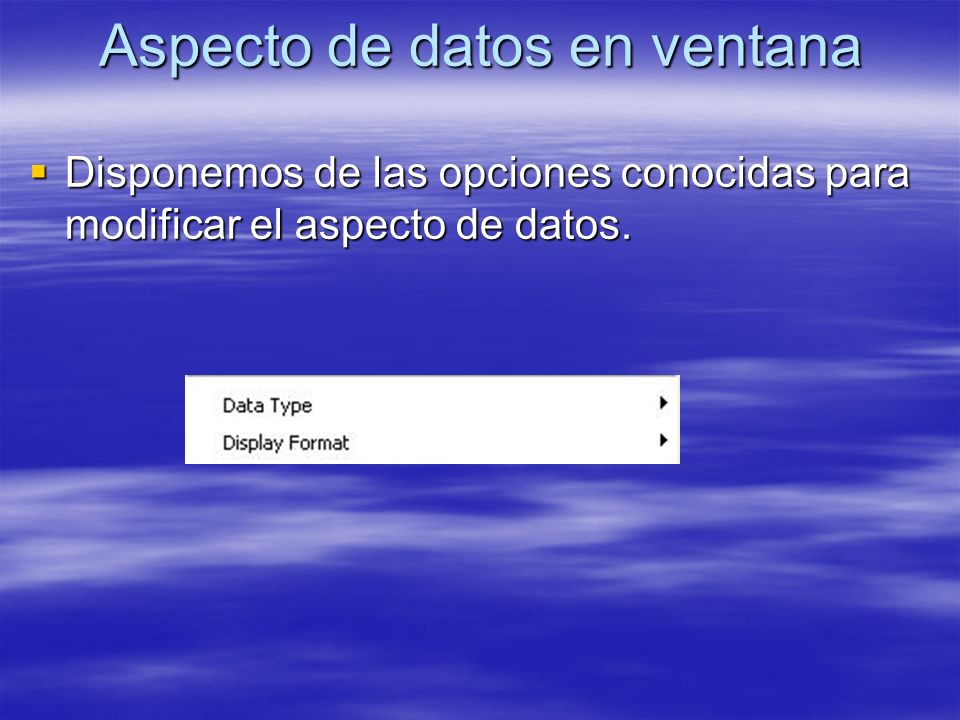 Aspecto de datos en ventana

Disponemos de las opciones conocidas para modificar el aspecto de datos.

Data Type
Display Format